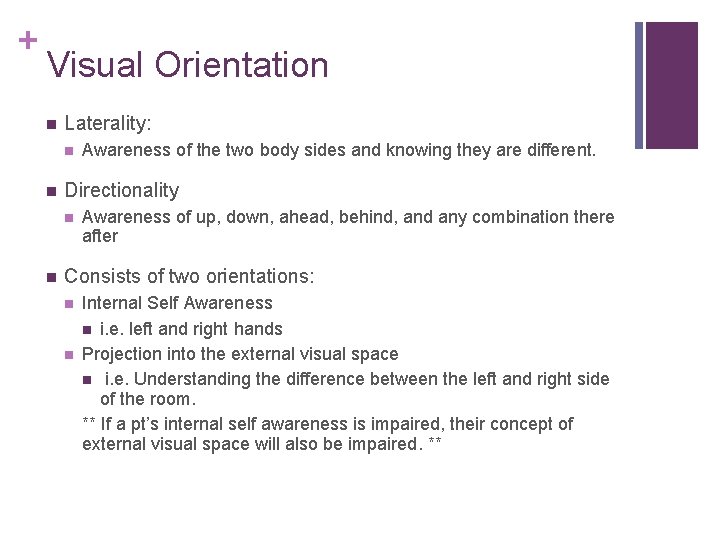 +
Visual Orientation

- Laterality:
  - Awareness of the two body sides and knowing they are different.
- Directionality
  - Awareness of up, down, ahead, behind, and any combination there after
- Consists of two orientations:
  - Internal Self Awareness
    - i.e. left and right hands
  - Projection into the external visual space
    - i.e. Understanding the difference between the left and right side of the room.

  ** If a pt's internal self awareness is impaired, their concept of external visual space will also be impaired. **